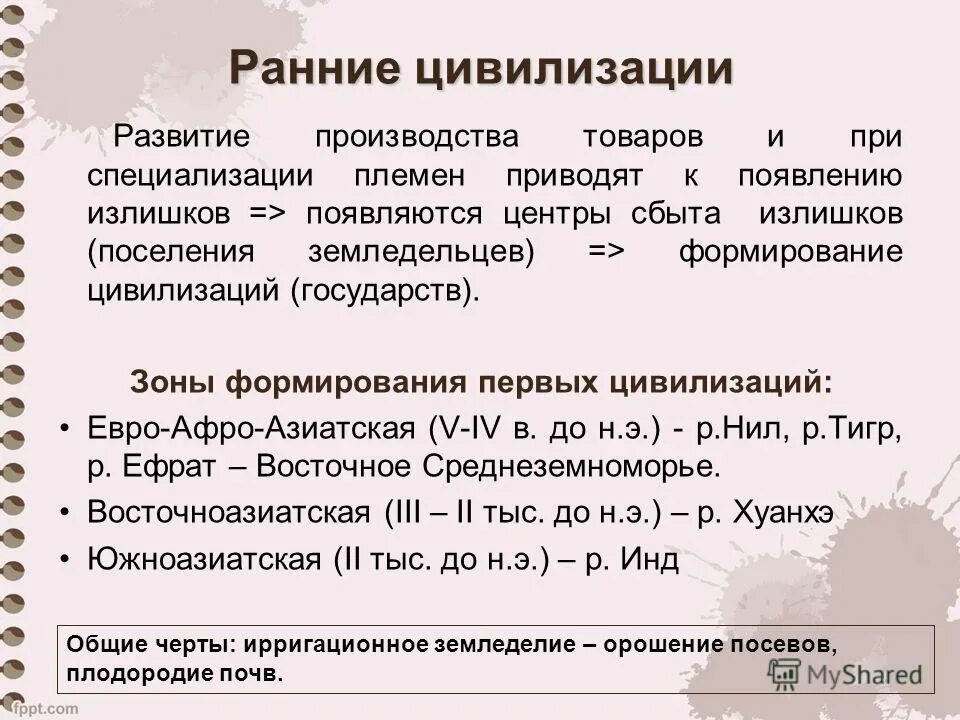 Ранние цивилизации

Развитие производства товаров и при специализации племен приводят к появлению излишков => появляются центры сбыта излишков (поселения земледельцев) => формирование цивилизаций (государств).

Зоны формирования первых цивилизаций:

• Евро-Афро-Азиатская (V-IV в. до н.э.) - р.Нил, р.Тигр, р. Ефрат – Восточное Среднеземноморье.
• Восточноазиатская (III – II тыс. до н.э.) – р. Хуанхэ
• Южноазиатская (II тыс. до н.э.) – р. Инд

Общие черты: ирригационное земледелие – орошение посевов, плодородие почв.

MyShared

fppt.com